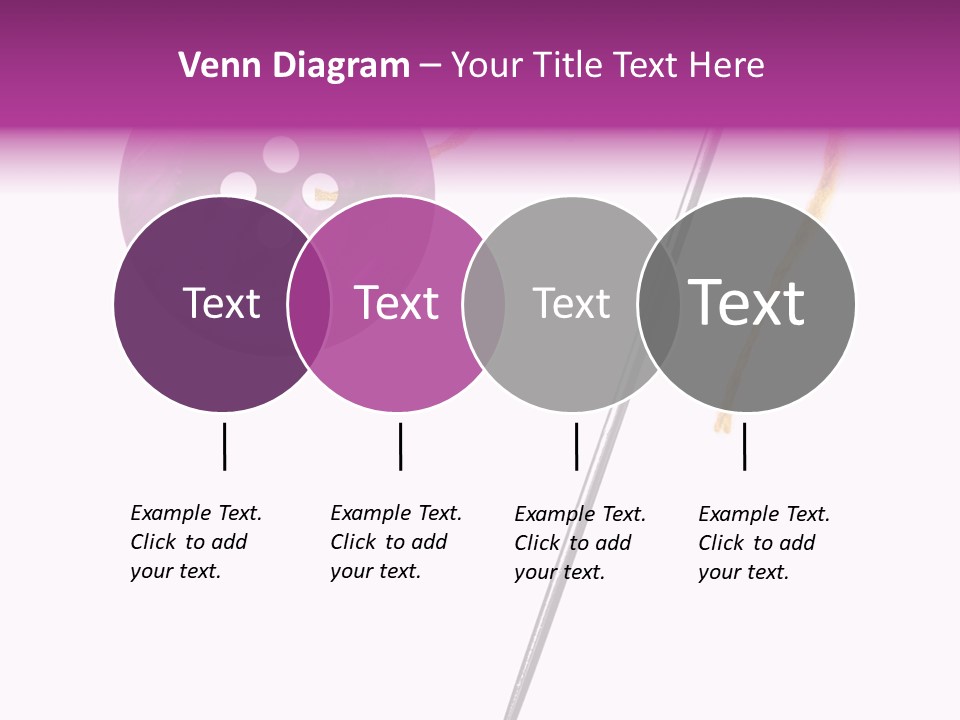 Venn Diagram – Your Title Text Here

Text

Text

Text

Text

Example Text. Click to add your text.

Example Text. Click to add your text.

Example Text. Click to add your text.

Example Text. Click to add your text.